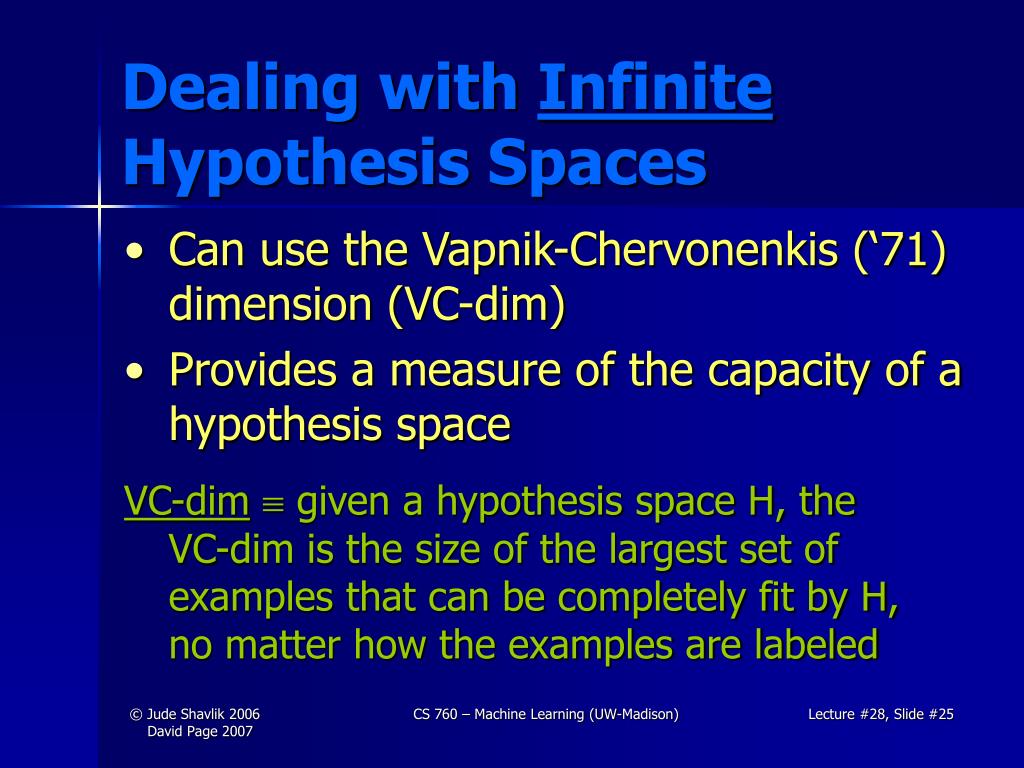 Dealing with Infinite Hypothesis Spaces

• Can use the Vapnik-Chervonenkis (‘71) dimension (VC-dim)
• Provides a measure of the capacity of a hypothesis space

VC-dim $\equiv$ given a hypothesis space H, the VC-dim is the size of the largest set of examples that can be completely fit by H, no matter how the examples are labeled

© Jude Shavlik 2006 David Page 2007

CS 760 – Machine Learning (UW-Madison)

Lecture #28, Slide #25